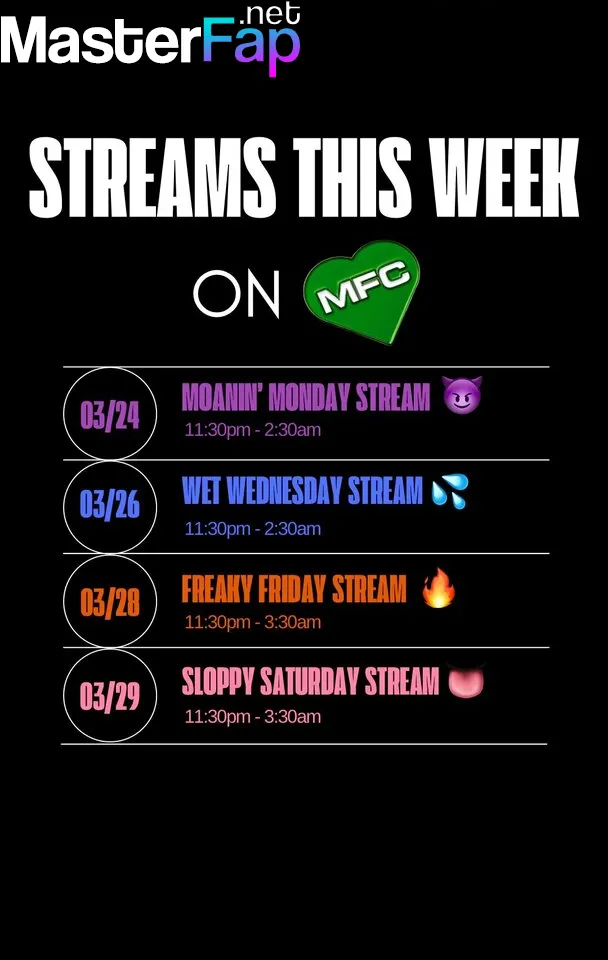 MasterFap.net

STREAMS THIS WEEK

ON MFC

03/24 MOANIN' MONDAY STREAM 😈
11:30pm - 2:30am

03/26 WET WEDNESDAY STREAM 💦
11:30pm - 2:30am

03/28 FREAKY FRIDAY STREAM 🔥
11:30pm - 3:30am

03/29 SLOPPY SATURDAY STREAM 👅
11:30pm - 3:30am